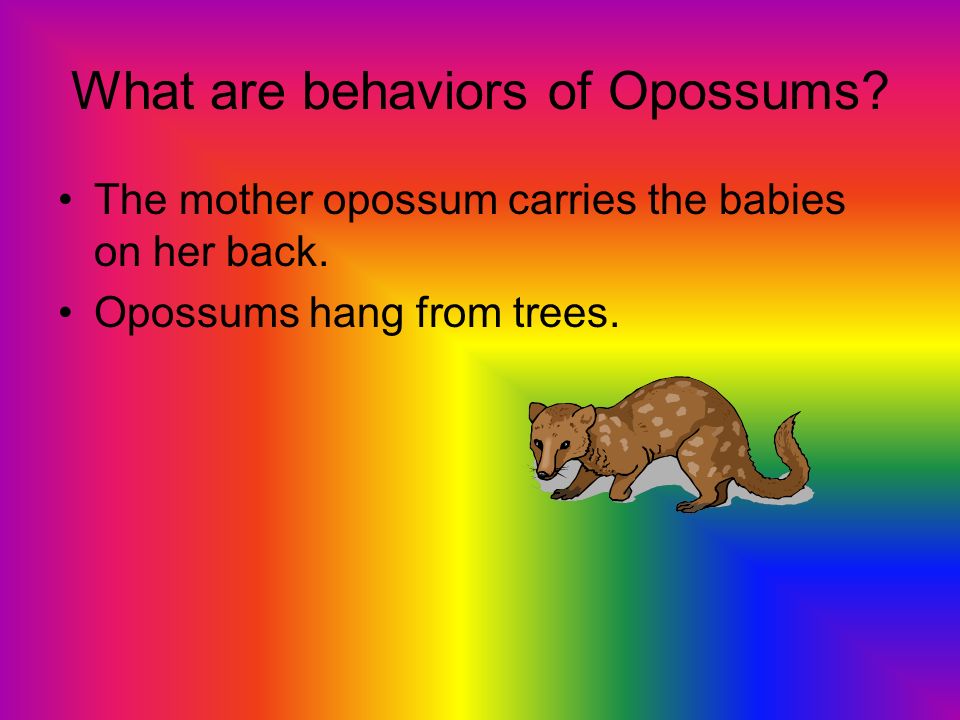 What are behaviors of Opossums?

• The mother opossum carries the babies on her back.
• Opossums hang from trees.